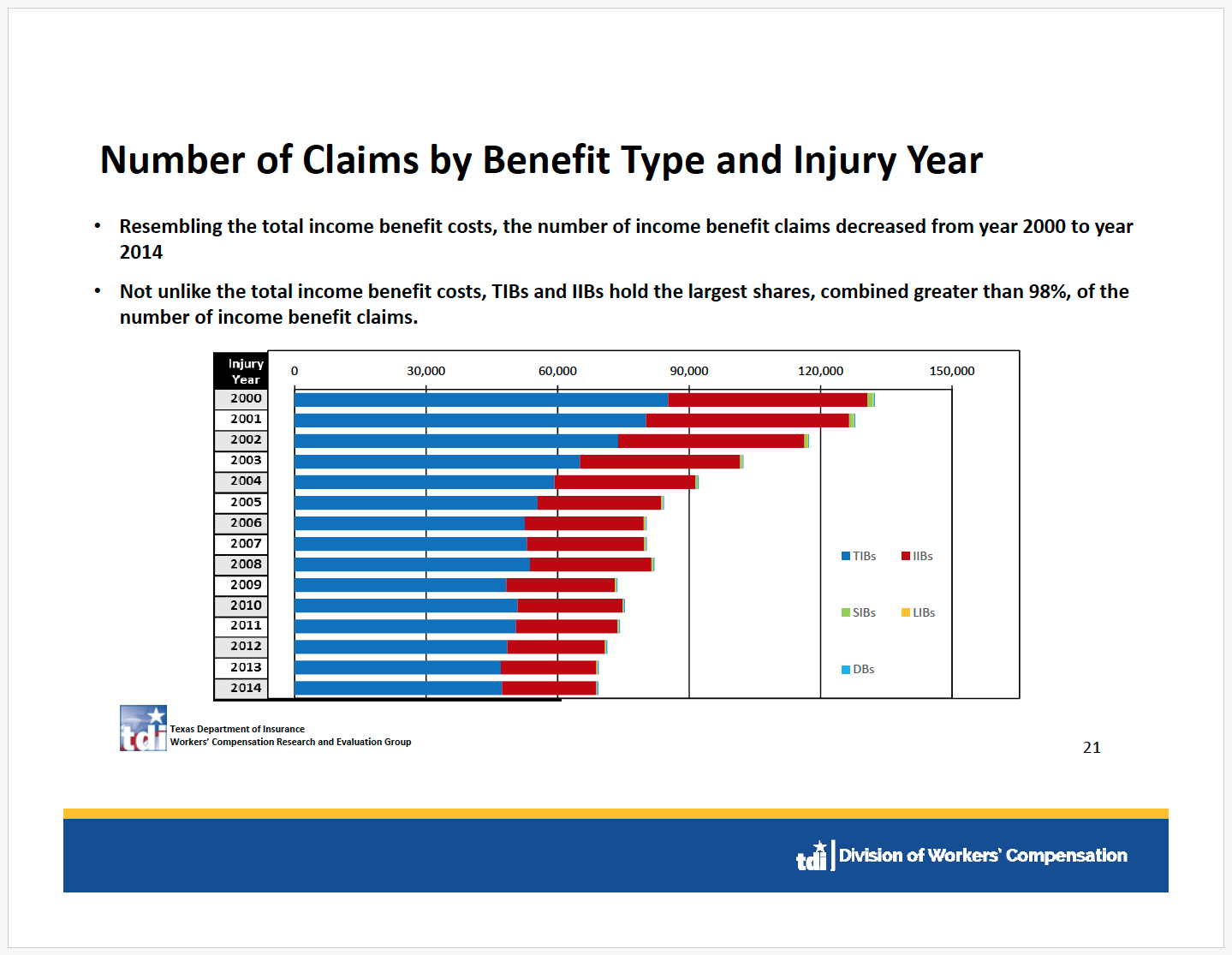 Number of Claims by Benefit Type and Injury Year

• Resembling the total income benefit costs, the number of income benefit claims decreased from year 2000 to year 2014

• Not unlike the total income benefit costs, TIBs and IIBs hold the largest shares, combined greater than 98%, of the number of income benefit claims.

Injury Year
0
30,000
60,000
90,000
120,000
150,000
2000
2001
2002
2003
2004
2005
2006
2007
2008
2009
2010
2011
2012
2013
2014
TIBs
IIBs
SIBs
LIBs
DBs

tdi
Texas Department of Insurance
Workers' Compensation Research and Evaluation Group

21

tdi Division of Workers' Compensation